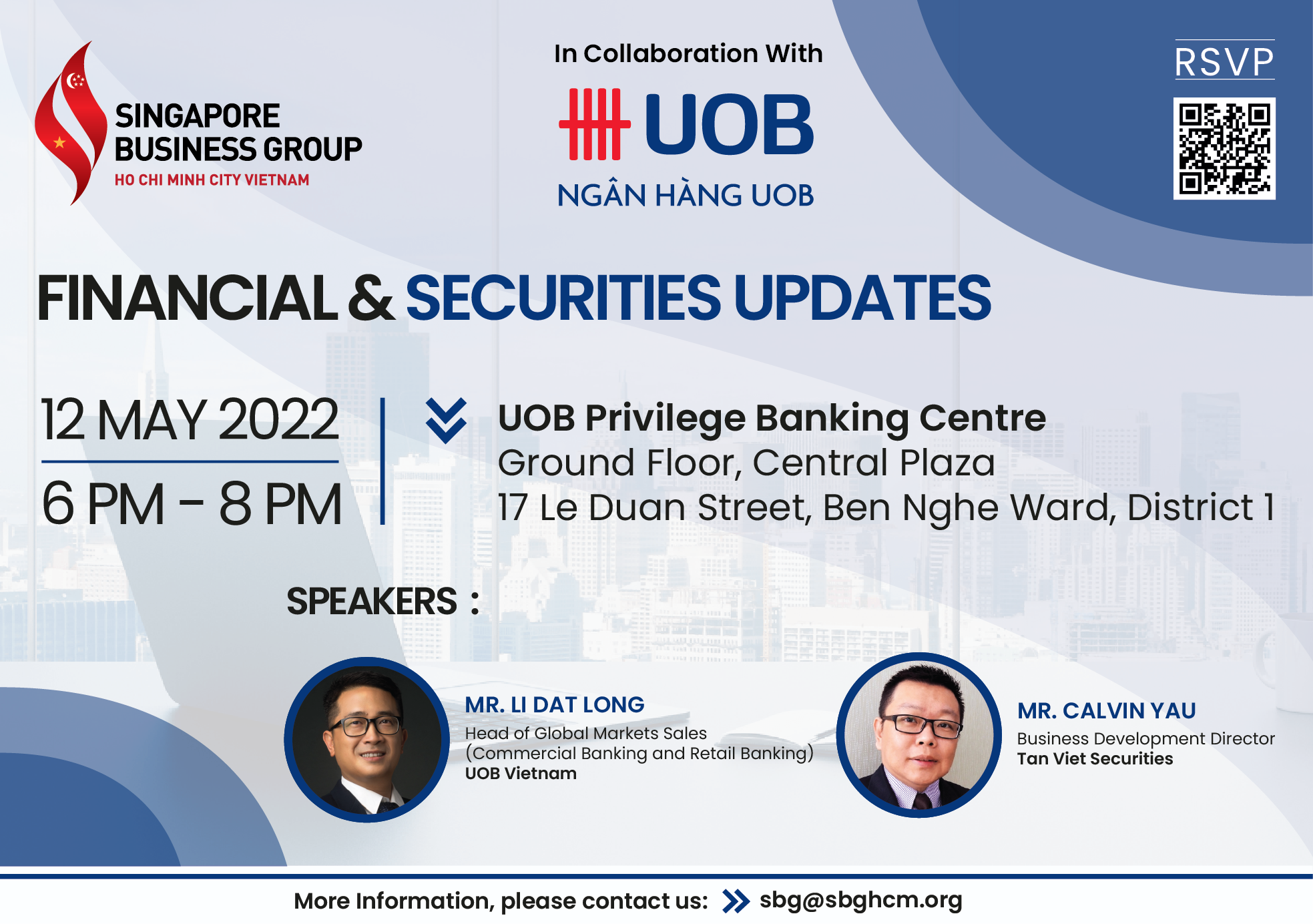 SINGAPORE BUSINESS GROUP
HO CHI MINH CITY VIETNAM

In Collaboration With

UOB
NGÂN HÀNG UOB

RSVP

FINANCIAL & SECURITIES UPDATES

12 MAY 2022
6 PM - 8 PM

UOB Privilege Banking Centre
Ground Floor, Central Plaza
17 Le Duan Street, Ben Nghe Ward, District 1

SPEAKERS :

MR. LI DAT LONG
Head of Global Markets Sales
(Commercial Banking and Retail Banking)
UOB Vietnam

MR. CALVIN YAU
Business Development Director
Tan Viet Securities

More Information, please contact us: sbg@sbghcm.org